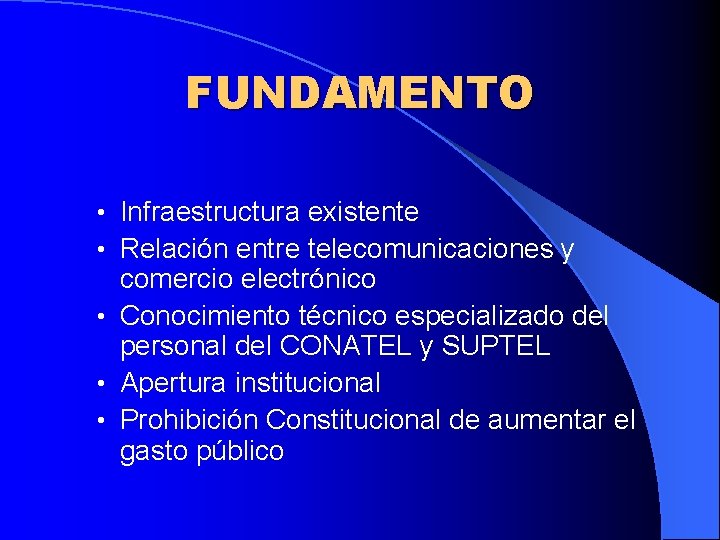 FUNDAMENTO

• Infraestructura existente
• Relación entre telecomunicaciones y comercio electrónico
• Conocimiento técnico especializado del personal del CONATEL y SUPTEL
• Apertura institucional
• Prohibición Constitucional de aumentar el gasto público